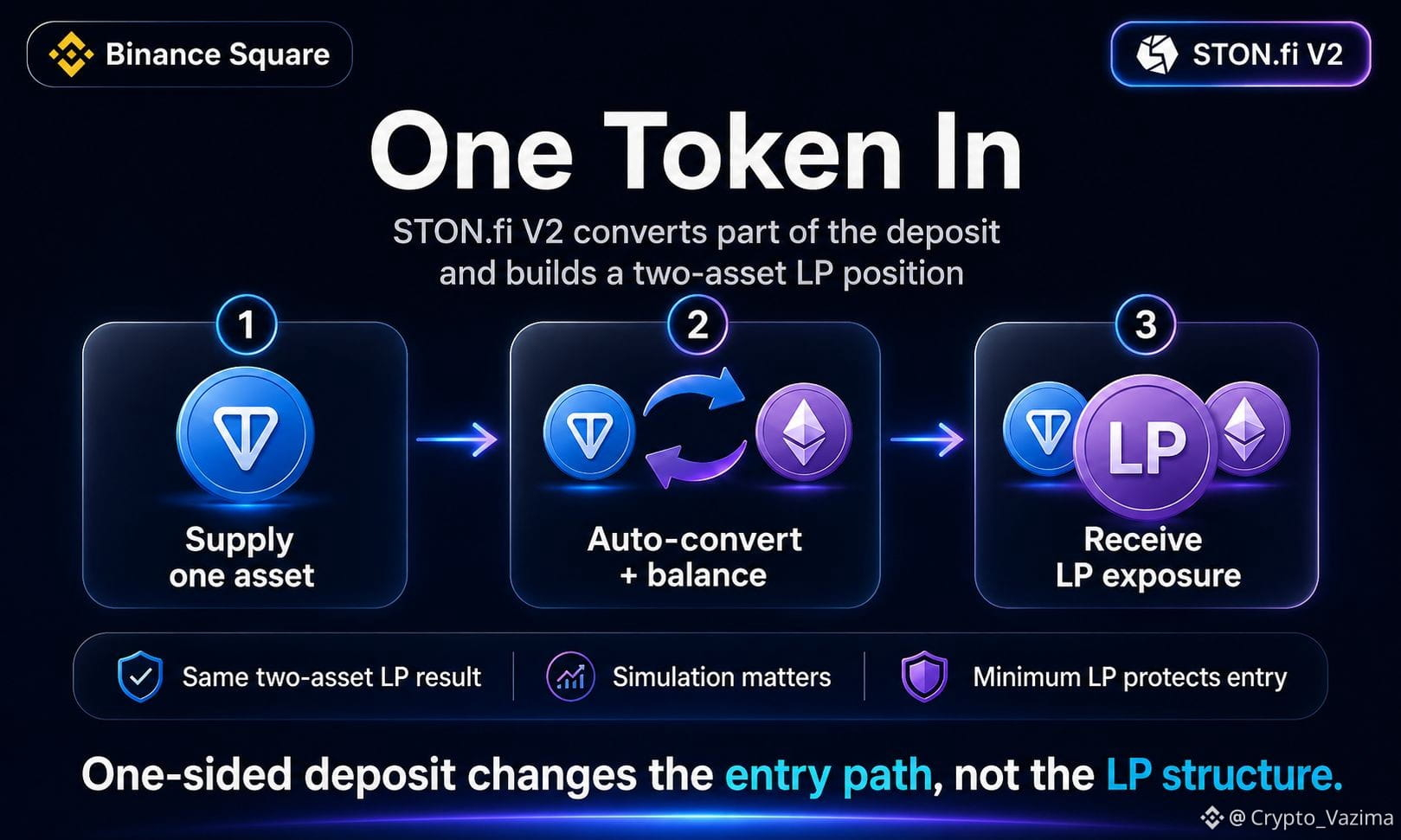 Binance Square

STON.fi V2

One Token In

STON.fi V2 converts part of the deposit and builds a two-asset LP position

1

Supply one asset

2

Auto-convert + balance

3

LP

Receive LP exposure

Same two-asset LP result

Simulation matters

Minimum LP protects entry

One-sided deposit changes the entry path, not the LP structure.

@ Crypto_Vazima